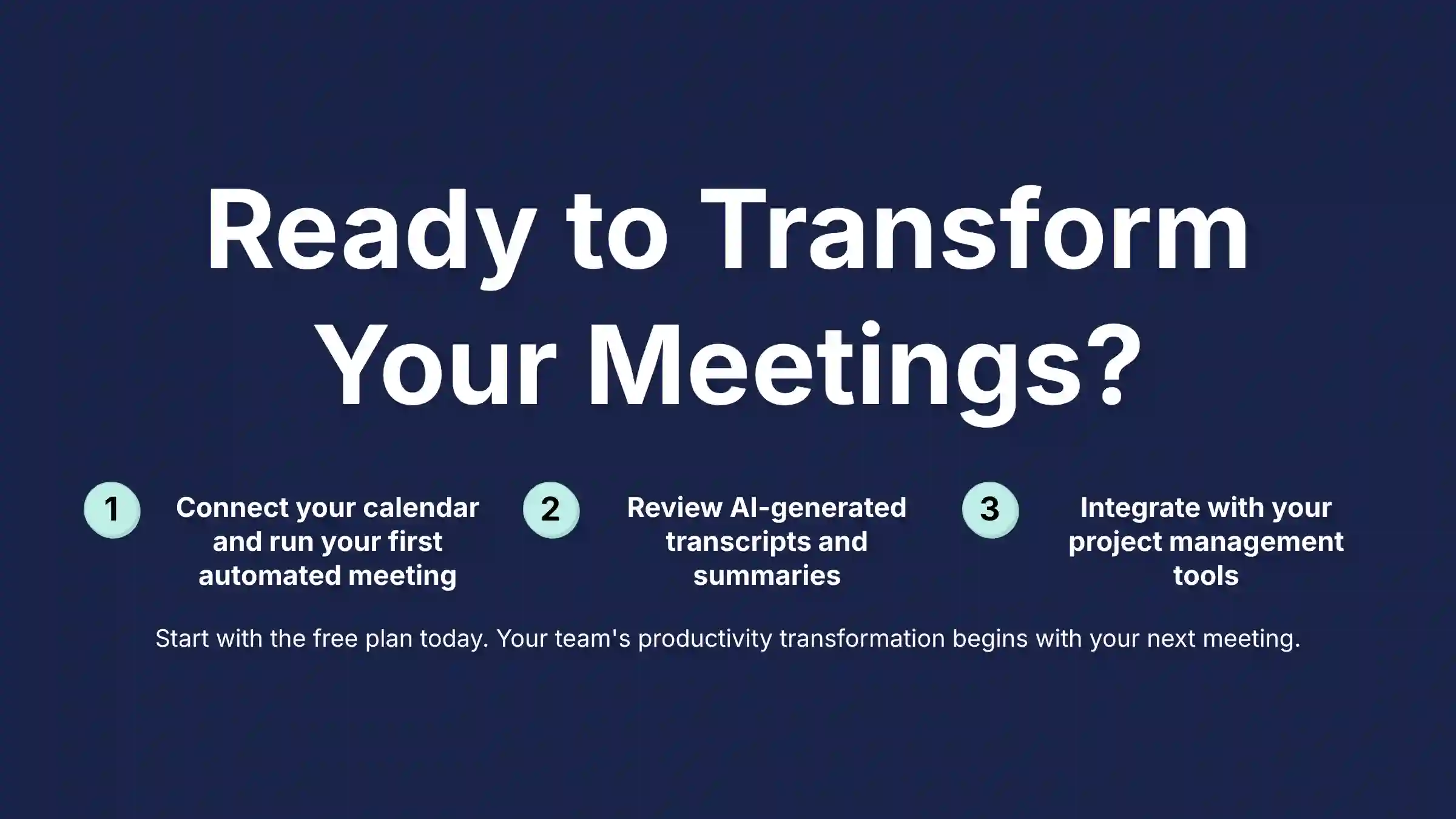 Ready to Transform Your Meetings?

1

Connect your calendar and run your first automated meeting

2

Review AI-generated transcripts and summaries

3

Integrate with your project management tools

Start with the free plan today. Your team's productivity transformation begins with your next meeting.